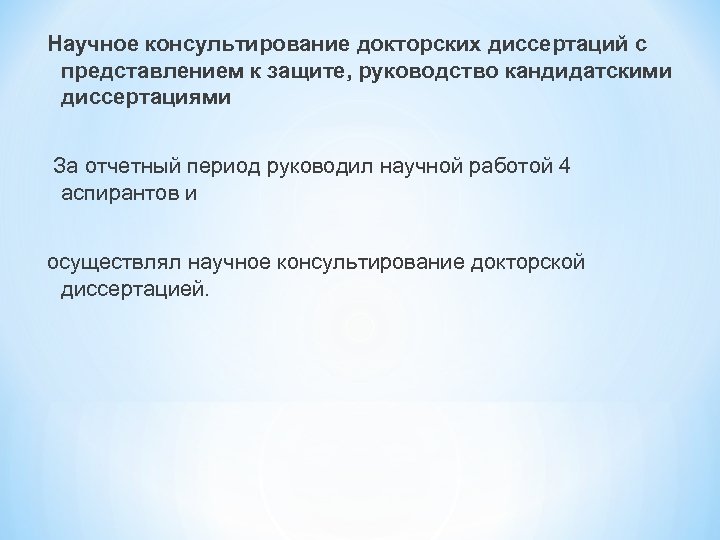 Научное консультирование докторских диссертаций с представлением к защите, руководство кандидатскими диссертациями

За отчетный период руководил научной работой 4 аспирантов и

осуществлял научное консультирование докторской диссертацией.